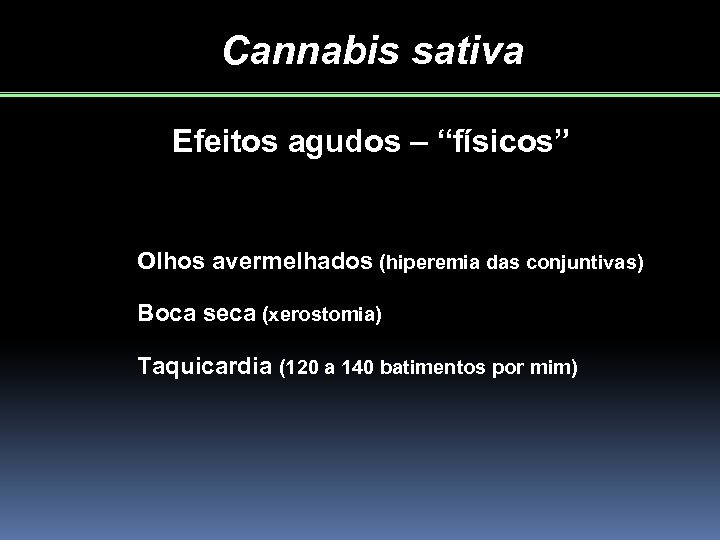 Cannabis sativa

Efeitos agudos – “físicos”

Olhos avermelhados (hiperemia das conjuntivas)

Boca seca (xerostomia)

Taquicardia (120 a 140 batimentos por mim)